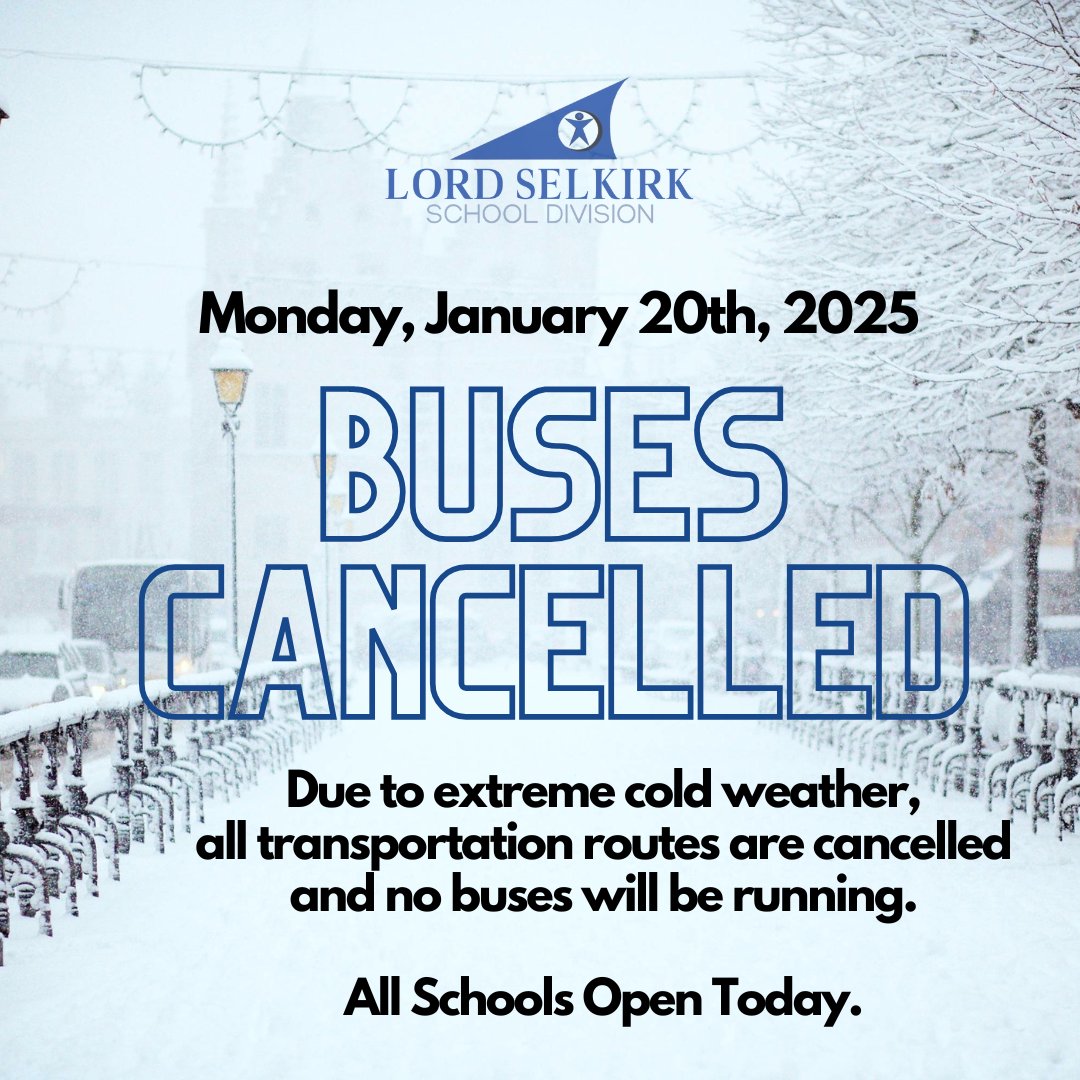 LORD SELKIRK
SCHOOL DIVISION

Monday, January 20th, 2025

BUSES CANCELLED

Due to extreme cold weather, all transportation routes are cancelled and no buses will be running.

All Schools Open Today.